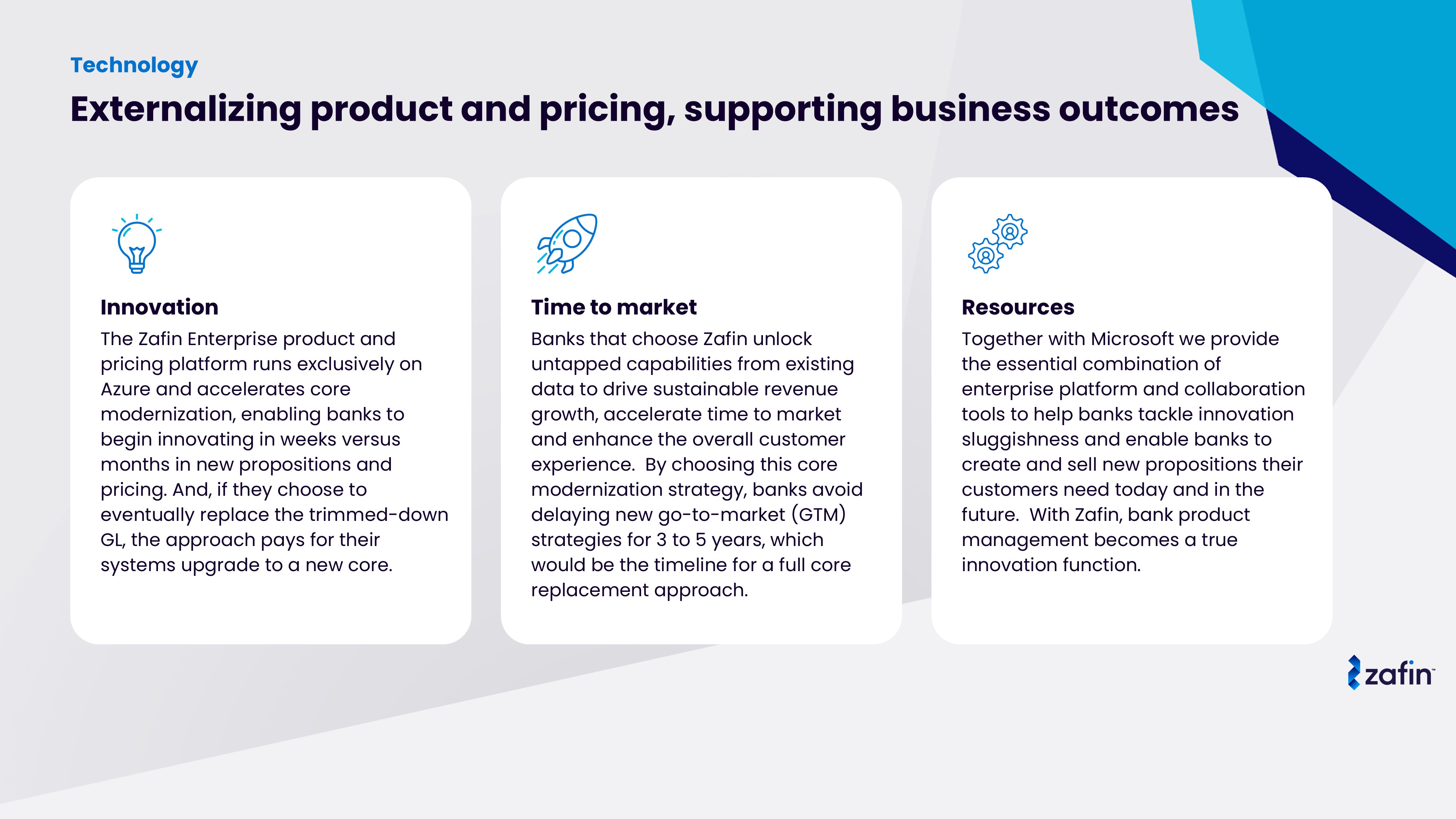 Technology

Externalizing product and pricing, supporting business outcomes

Innovation

The Zafin Enterprise product and pricing platform runs exclusively on Azure and accelerates core modernization, enabling banks to begin innovating in weeks versus months in new propositions and pricing. And, if they choose to eventually replace the trimmed-down GL, the approach pays for their systems upgrade to a new core.

Time to market

Banks that choose Zafin unlock untapped capabilities from existing data to drive sustainable revenue growth, accelerate time to market and enhance the overall customer experience. By choosing this core modernization strategy, banks avoid delaying new go-to-market (GTM) strategies for 3 to 5 years, which would be the timeline for a full core replacement approach.

Resources

Together with Microsoft we provide the essential combination of enterprise platform and collaboration tools to help banks tackle innovation sluggishness and enable banks to create and sell new propositions their customers need today and in the future. With Zafin, bank product management becomes a true innovation function.

zafin